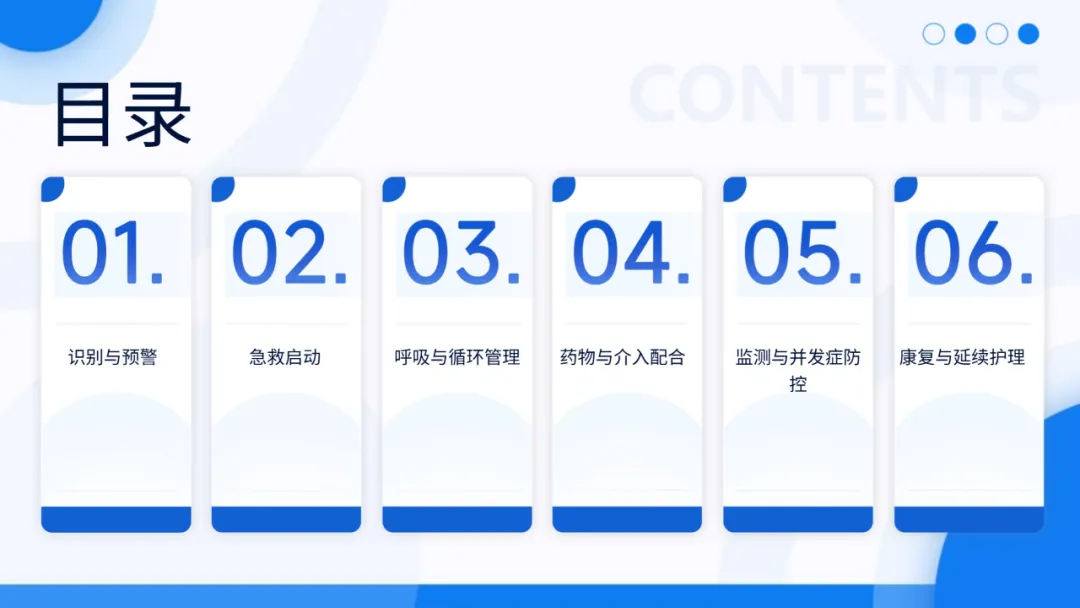 目录

CONTENTS

01.

识别与预警

02.

急救启动

03.

呼吸与循环管理

04.

药物与介入配合

05.

监测与并发症防控

06.

康复与延续护理